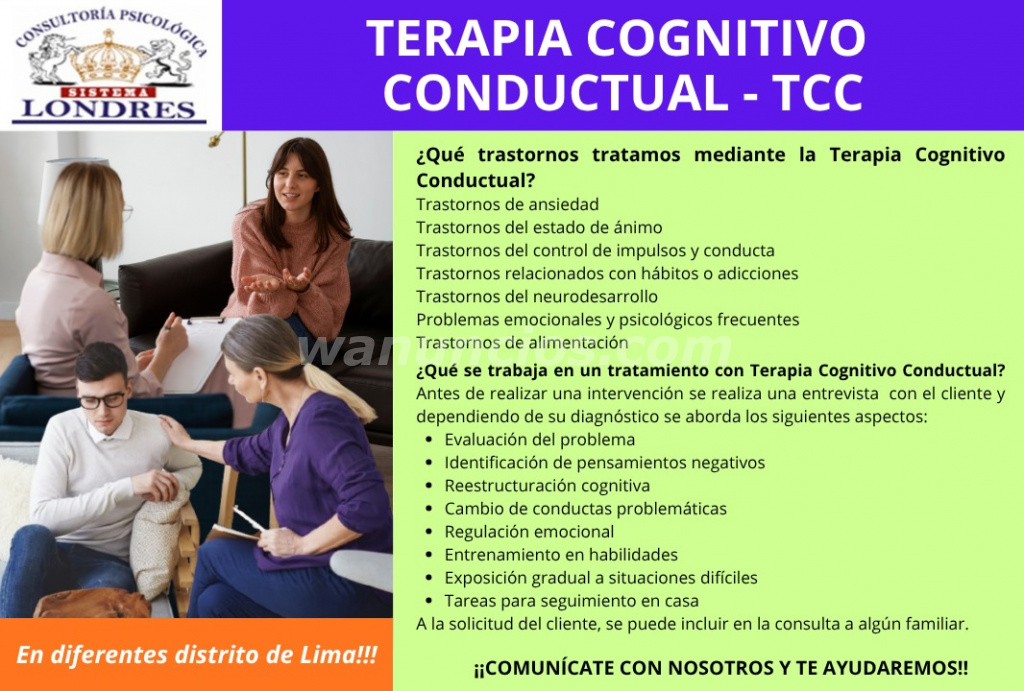 CONSULTORÍA PSICOLÓGICA
SISTEMA
LONDRES

TERAPIA COGNITIVO CONDUCTUAL - TCC

¿Qué trastornos tratamos mediante la Terapia Cognitivo Conductual?
Trastornos de ansiedad
Trastornos del estado de ánimo
Trastornos del control de impulsos y conducta
Trastornos relacionados con hábitos o adicciones
Trastornos del neurodesarrollo
Problemas emocionales y psicológicos frecuentes
Trastornos de alimentación

wanuncios.com

¿Qué se trabaja en un tratamiento con Terapia Cognitivo Conductual?
Antes de realizar una intervención se realiza una entrevista con el cliente y dependiendo de su diagnóstico se aborda los siguientes aspectos:
- Evaluación del problema
- Identificación de pensamientos negativos
- Reestructuración cognitiva
- Cambio de conductas problemáticas
- Regulación emocional
- Entrenamiento en habilidades
- Exposición gradual a situaciones difíciles
- Tareas para seguimiento en casa

A la solicitud del cliente, se puede incluir en la consulta a algún familiar.

En diferentes distrito de Lima!!!

¡¡COMUNÍCATE CON NOSOTROS Y TE AYUDAREMOS!!